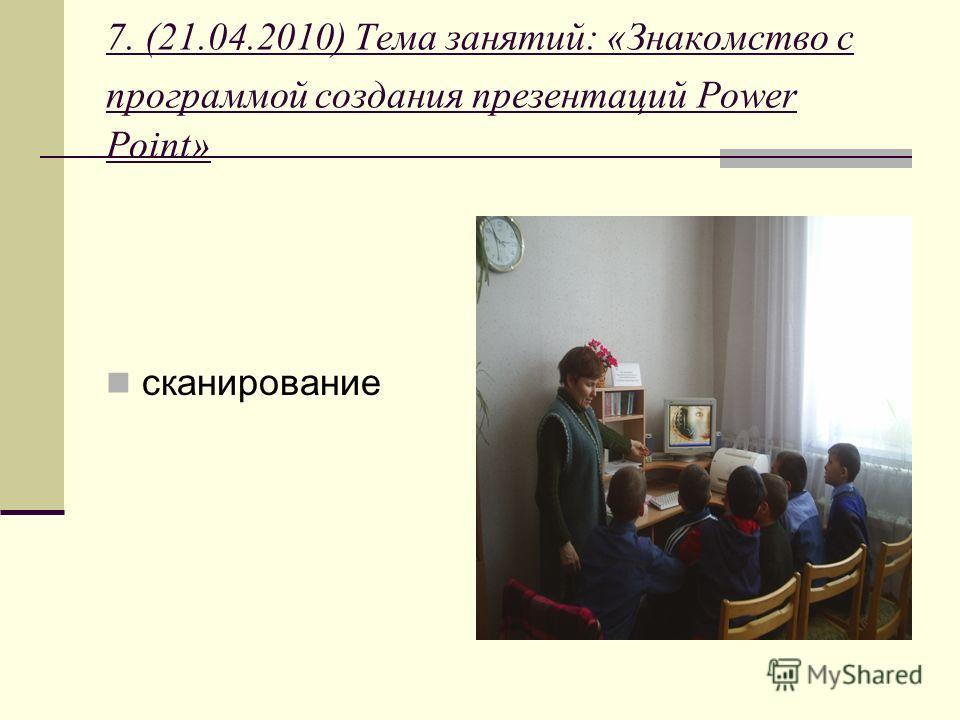 7. (21.04.2010) Тема занятий: «Знакомство с программой создания презентаций Power Point»

сканирование

MyShared